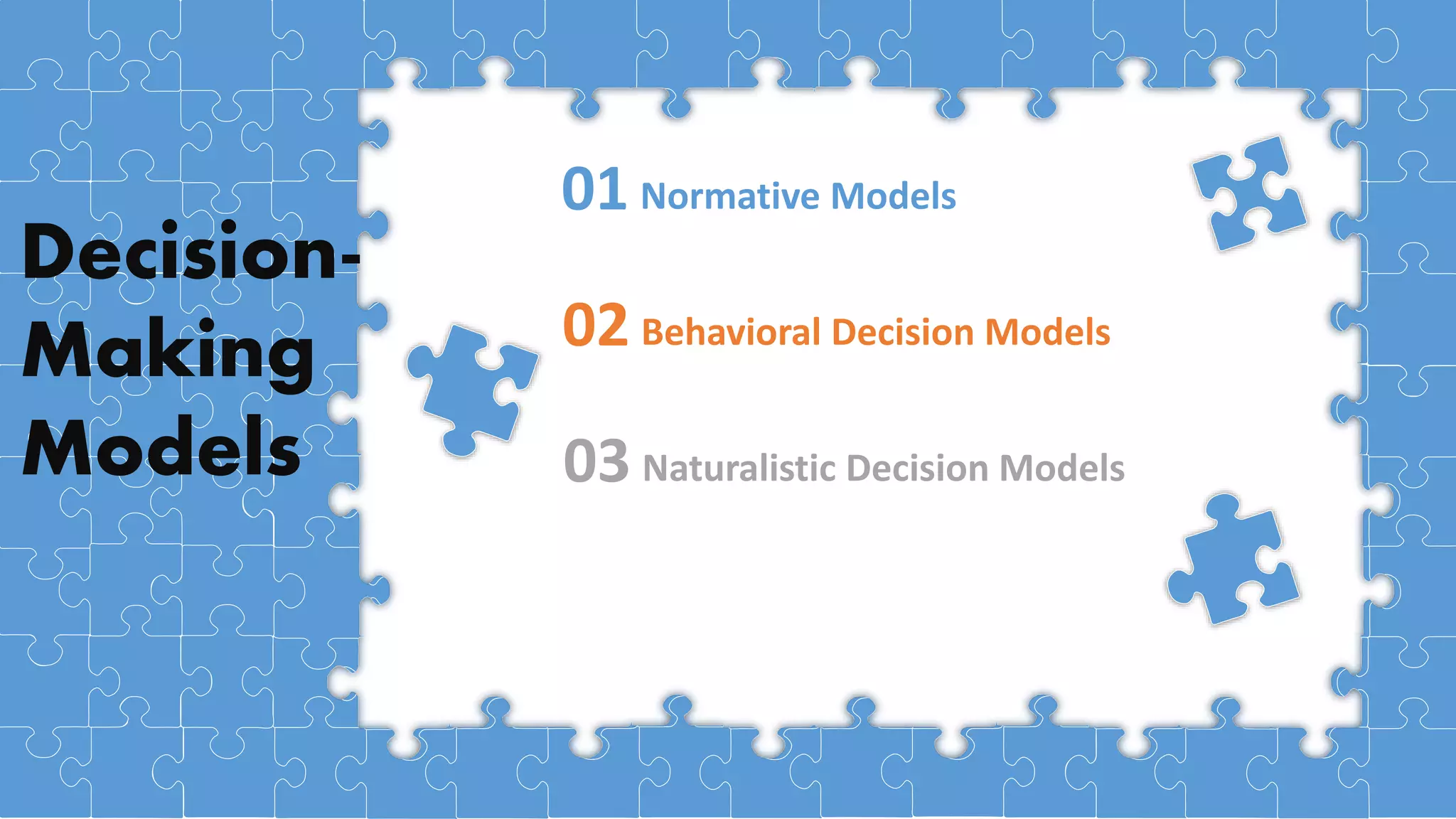 Decision-Making Models

01 Normative Models

02 Behavioral Decision Models

03 Naturalistic Decision Models